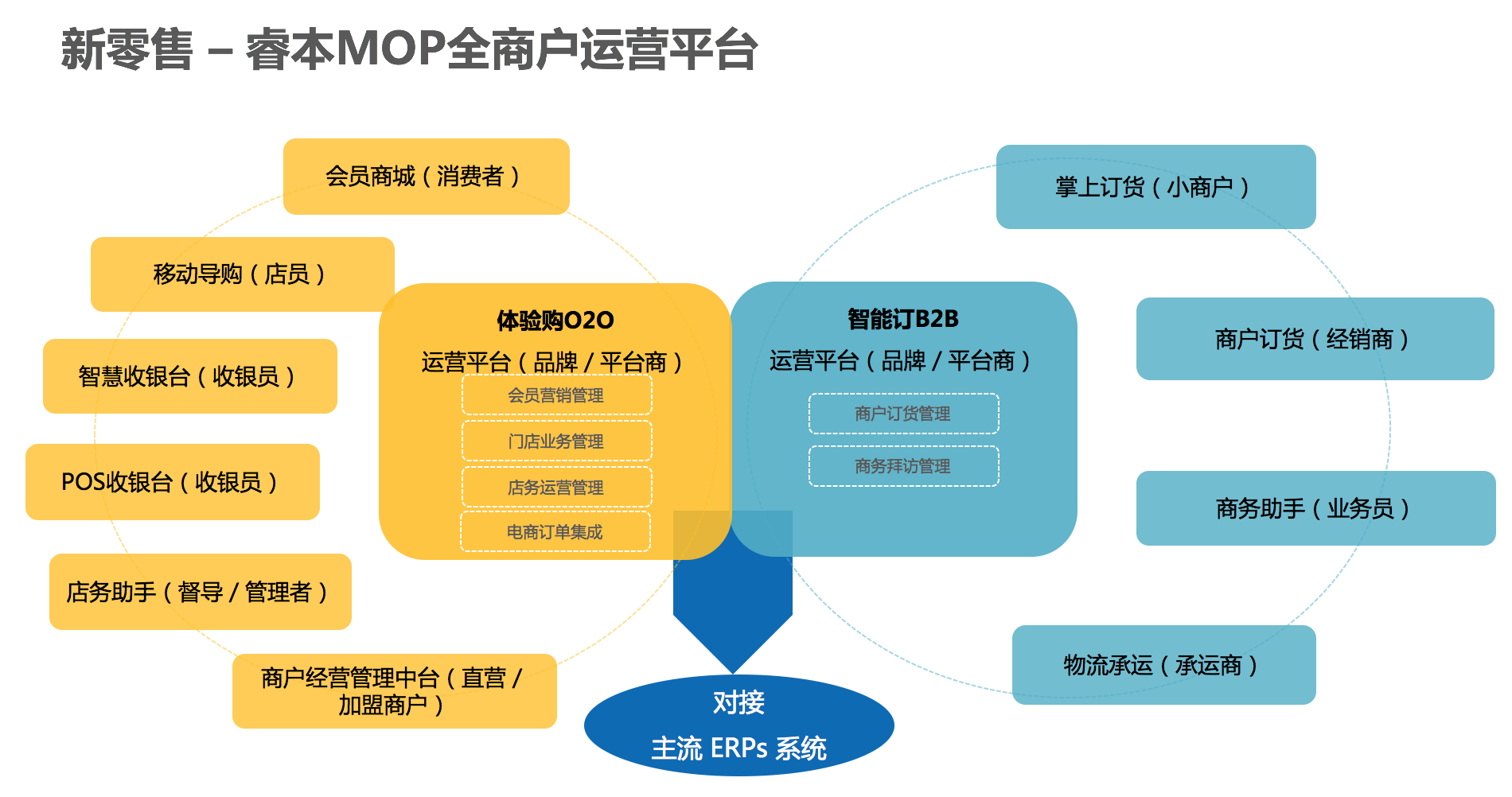 新零售 – 睿本MOP全商户运营平台

会员商城（消费者）

移动导购（店员）

智慧收银台（收银员）

POS收银台（收银员）

店务助手（督导 / 管理者）

商户经营管理中台（直营 / 加盟商户）

体验购O2O
运营平台（品牌 / 平台商）

会员营销管理

门店业务管理

店务运营管理

电商订单集成

智能订B2B
运营平台（品牌 / 平台商）

商户订货管理

商务拜访管理

掌上订货（小商户）

商户订货（经销商）

商务助手（业务员）

物流承运（承运商）

对接
主流 ERPs 系统